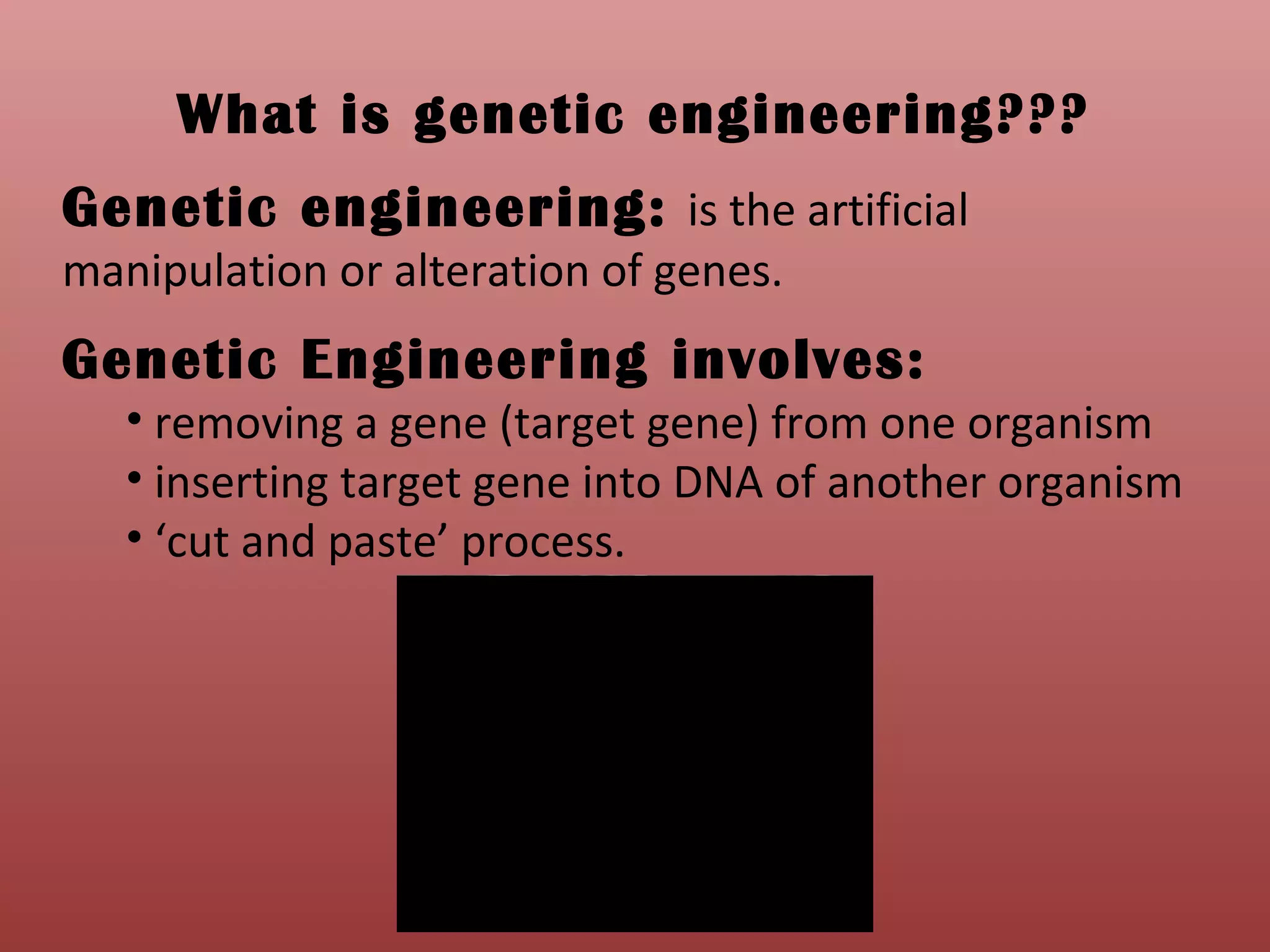 What is genetic engineering???

Genetic engineering: is the artificial manipulation or alteration of genes.

Genetic Engineering involves:

• removing a gene (target gene) from one organism
• inserting target gene into DNA of another organism
• ‘cut and paste’ process.